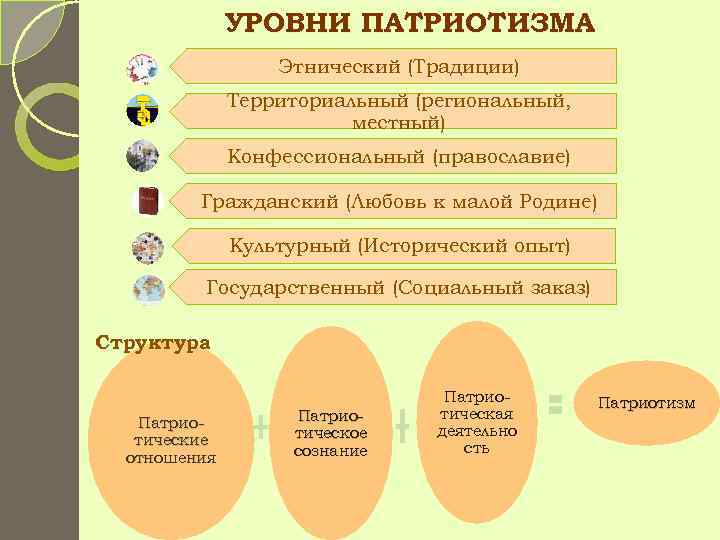 УРОВНИ ПАТРИОТИЗМА

Этнический (Традиции)

Территориальный (региональный, местный)

Конфессиональный (православие)

Гражданский (Любовь к малой Родине)

Культурный (Исторический опыт)

Государственный (Социальный заказ)

Структура

Патриотические отношения

+

Патриотическое сознание

+

Патриотическая деятельность

=

Патриотизм